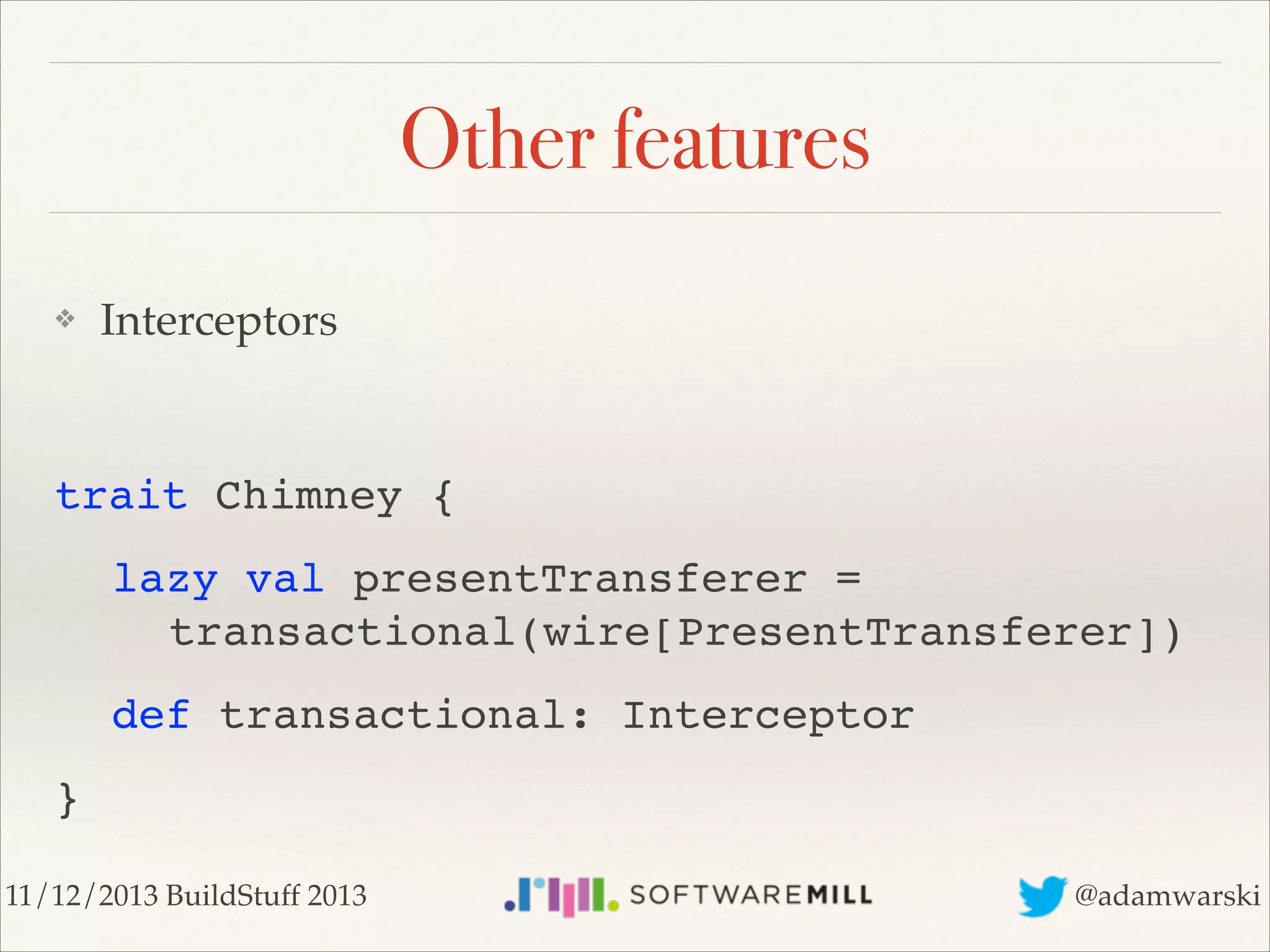 Other features

❖ Interceptors

trait Chimney {

lazy val presentTransferer = transactional(wire[PresentTransferer])

def transactional: Interceptor

}

11/12/2013 BuildStuff 2013

SOFTWAREMILL

@adamwarski